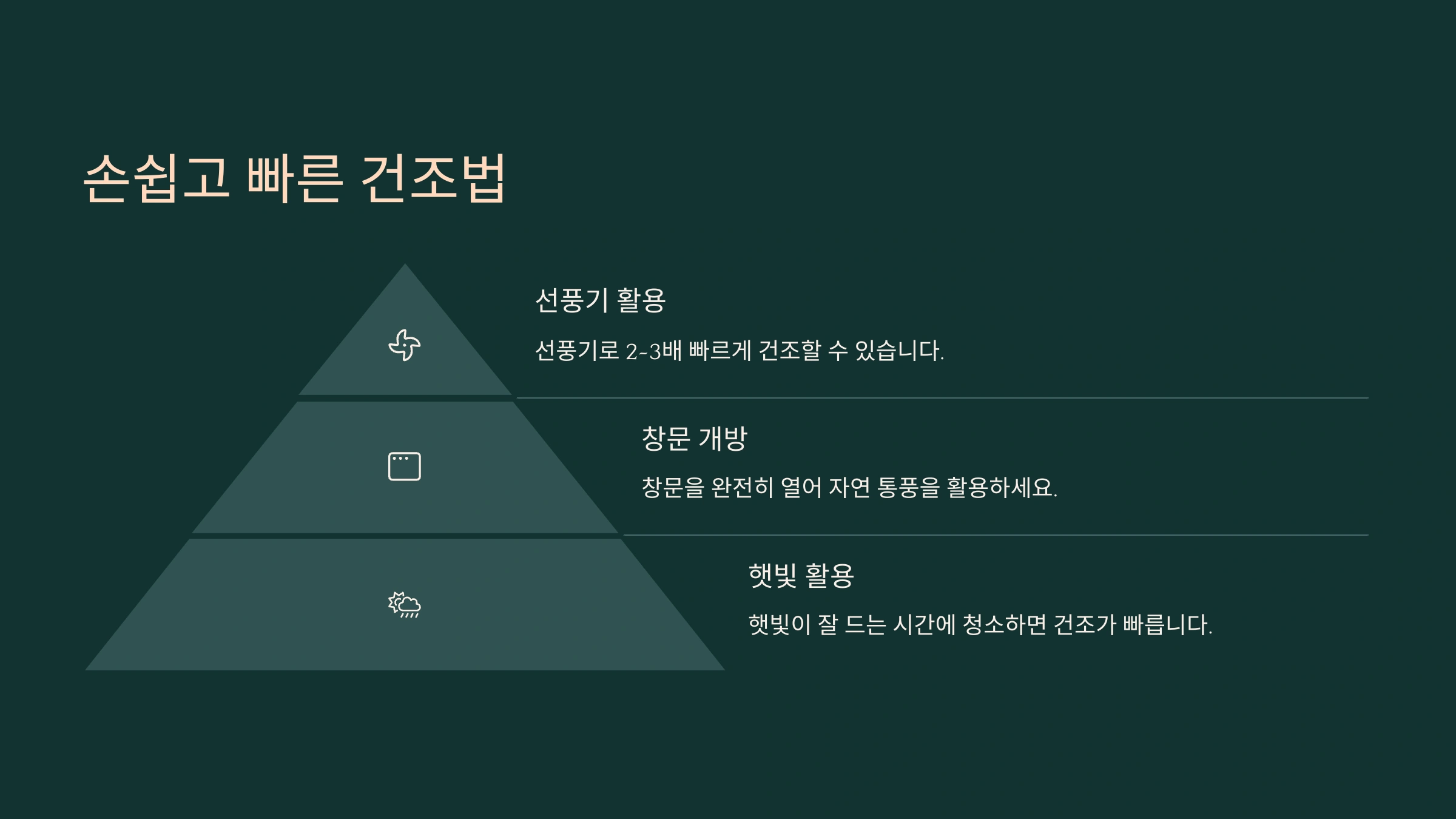 손쉽고 빠른 건조법

선풍기 활용

선풍기로 2-3배 빠르게 건조할 수 있습니다.

창문 개방

창문을 완전히 열어 자연 통풍을 활용하세요.

햇빛 활용

햇빛이 잘 드는 시간에 청소하면 건조가 빠릅니다.